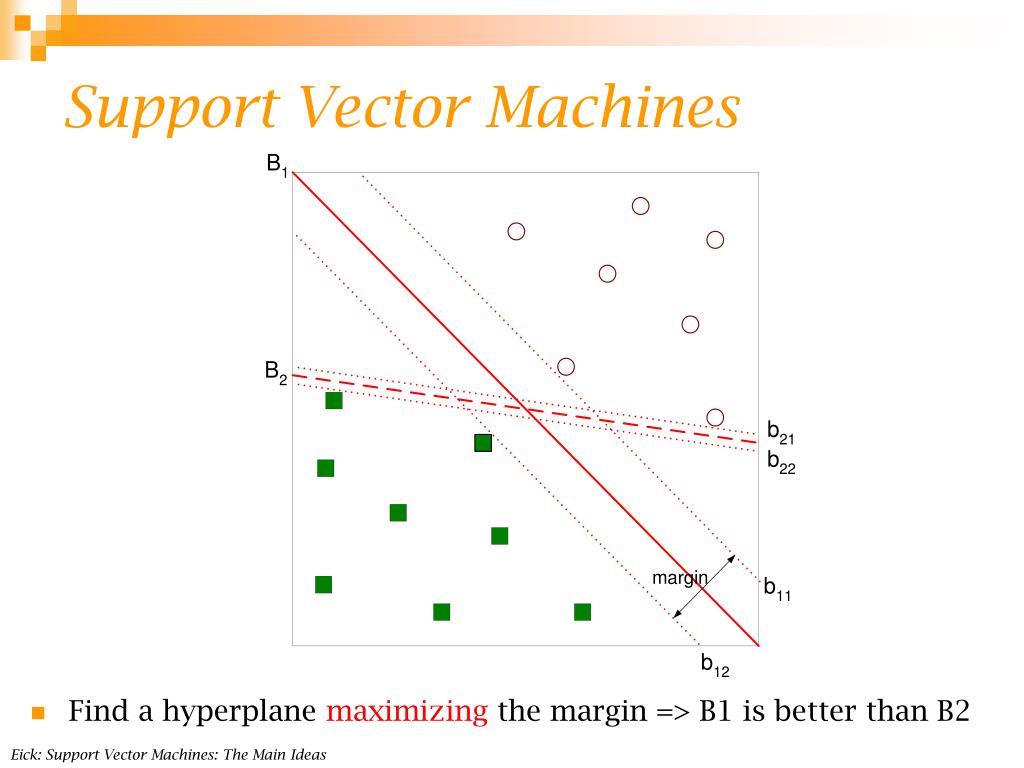 Support Vector Machines

$B_1$

$B_2$

$b_{21}$

$b_{22}$

margin

$b_{11}$

$b_{12}$

Find a hyperplane maximizing the margin => B1 is better than B2

Eick: Support Vector Machines: The Main Ideas